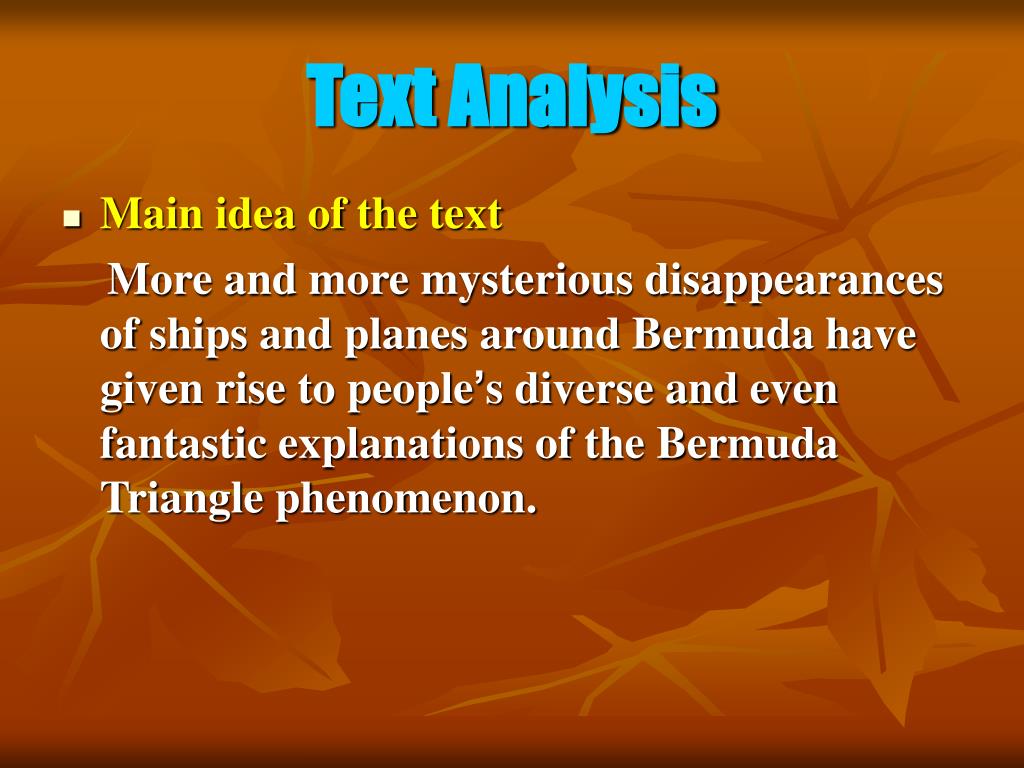 Text Analysis

Main idea of the text

More and more mysterious disappearances of ships and planes around Bermuda have given rise to people's diverse and even fantastic explanations of the Bermuda Triangle phenomenon.